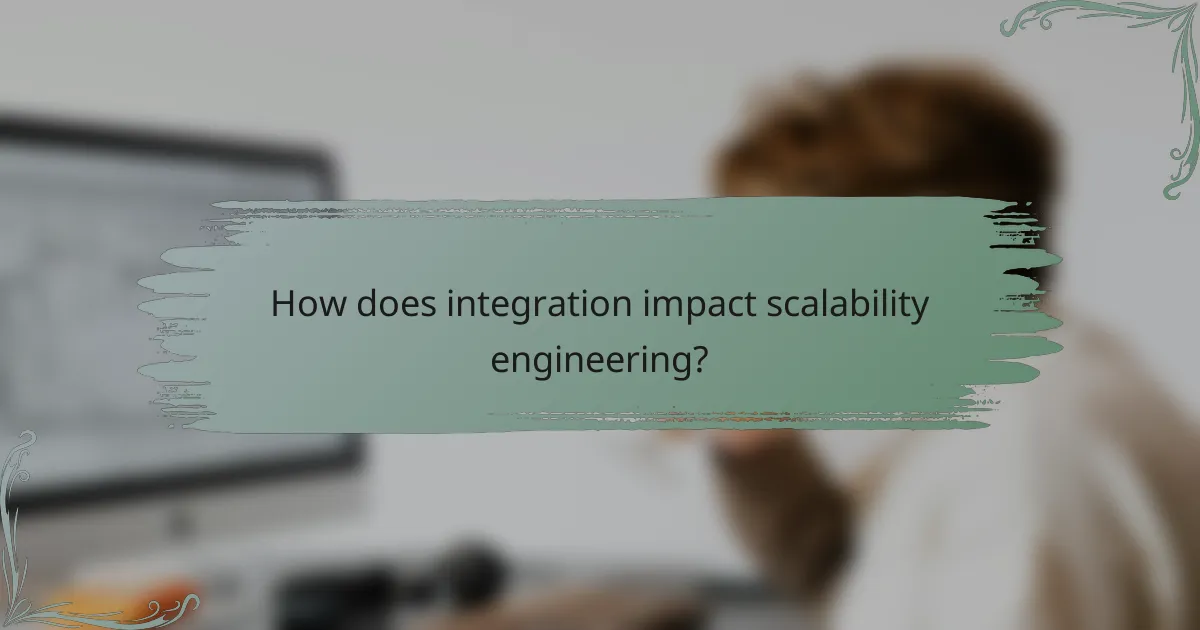 How does integration impact scalability engineering?